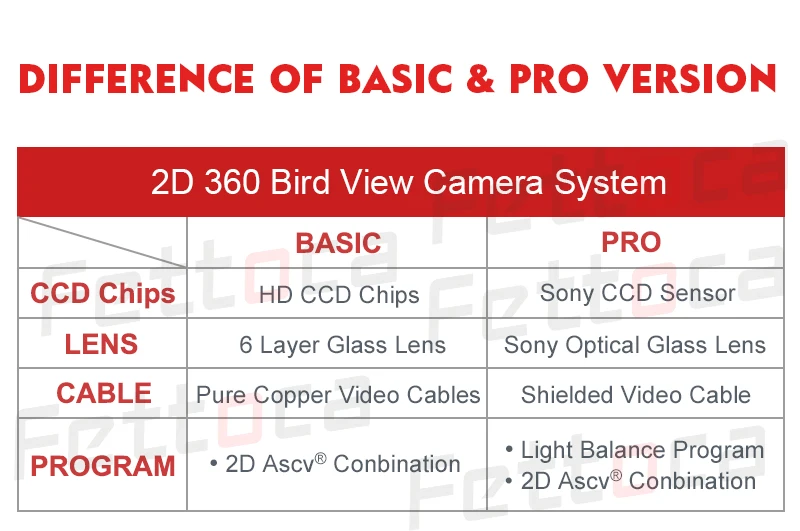 DIFFERENCE OF BASIC & PRO VERSION

2D 360 Bird View Camera System

| | BASIC | PRO |
|---|---|---|
| CCD Chips | HD CCD Chips | Sony CCD Sensor |
| LENS | 6 Layer Glass Lens | Sony Optical Glass Lens |
| CABLE | Pure Copper Video Cables | Shielded Video Cable |
| PROGRAM | • 2D Ascv® Conbination | • Light Balance Program • 2D Ascv® Conbination |

Fettoca